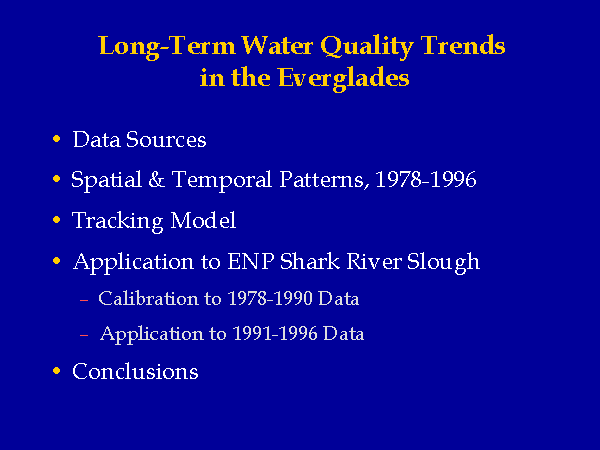 Long-Term Water Quality Trends in the Everglades

• Data Sources
• Spatial & Temporal Patterns, 1978-1996
• Tracking Model
• Application to ENP Shark River Slough
– Calibration to 1978-1990 Data
– Application to 1991-1996 Data
• Conclusions